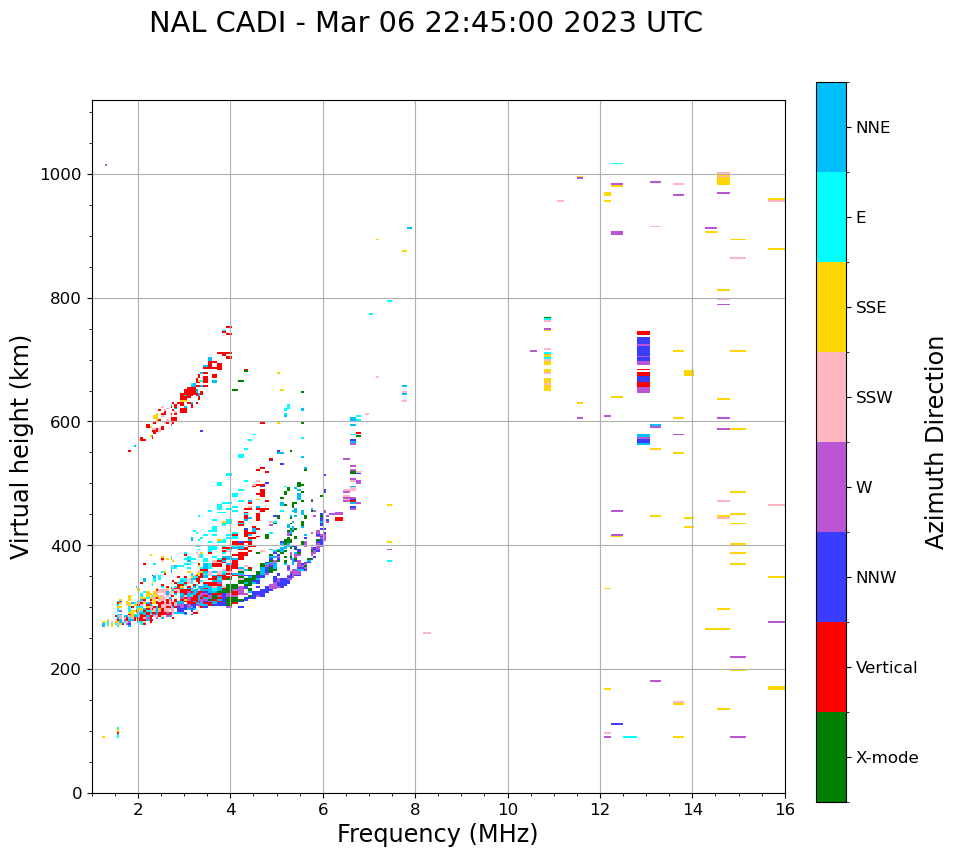 NAL CADI - Mar 06 22:45:00 2023 UTC

Virtual height (km)

1000
800
600
400
200
0

2
4
6
8
10
12
14
16

Frequency (MHz)

NNE
E
SSE
SSW
W
NNW
Vertical
X-mode

Azimuth Direction